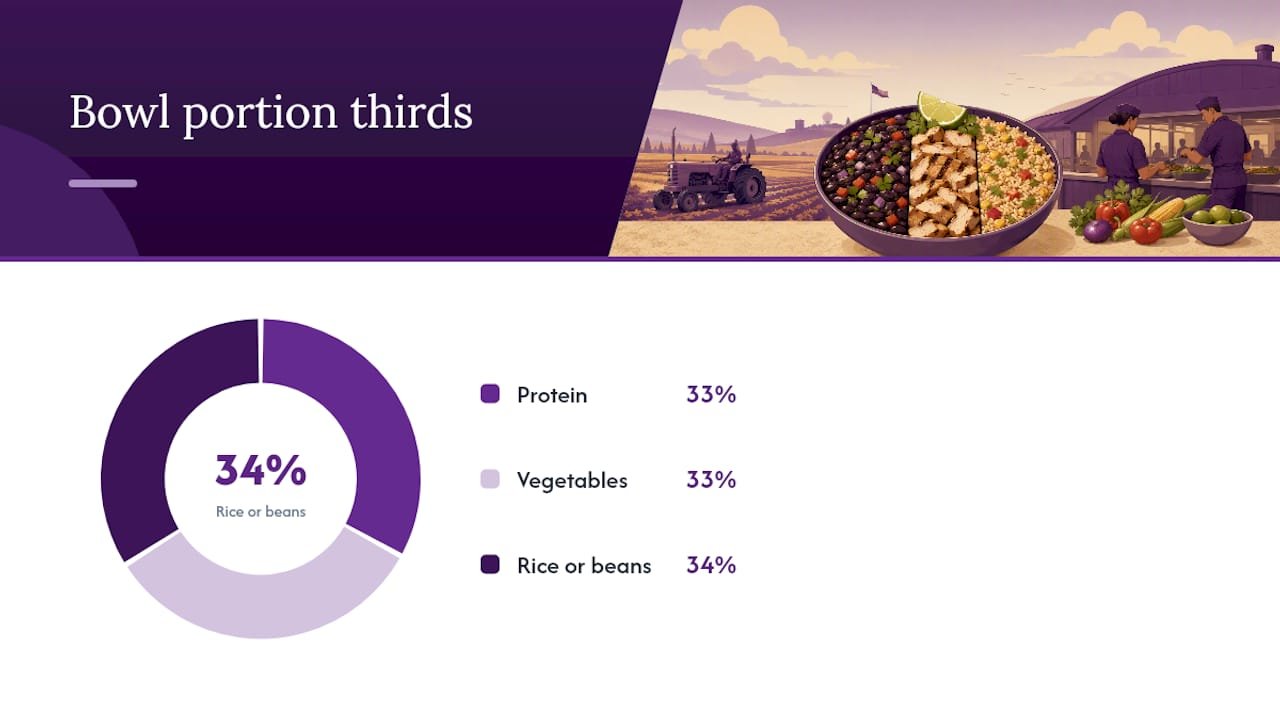 Bowl portion thirds

34%
Rice or beans

Protein 33%

Vegetables 33%

Rice or beans 34%